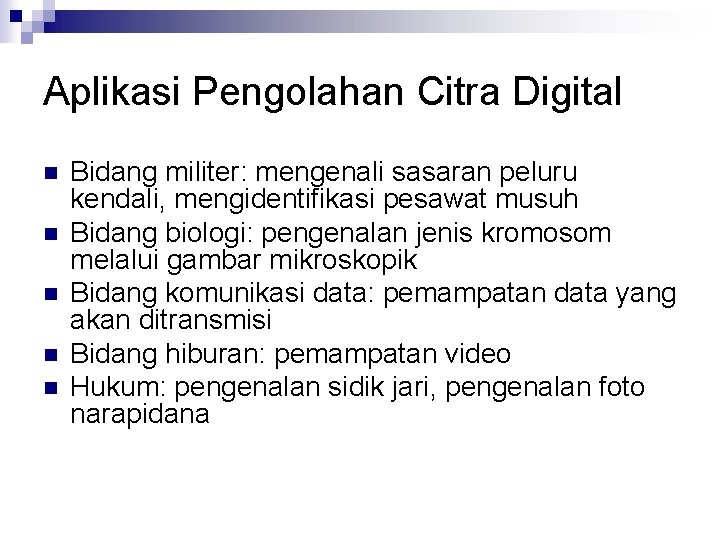 Aplikasi Pengolahan Citra Digital

- Bidang militer: mengenali sasaran peluru kendali, mengidentifikasi pesawat musuh
- Bidang biologi: pengenalan jenis kromosom melalui gambar mikroskopik
- Bidang komunikasi data: pemampatan data yang akan ditransmisi
- Bidang hiburan: pemampatan video
- Hukum: pengenalan sidik jari, pengenalan foto narapidana